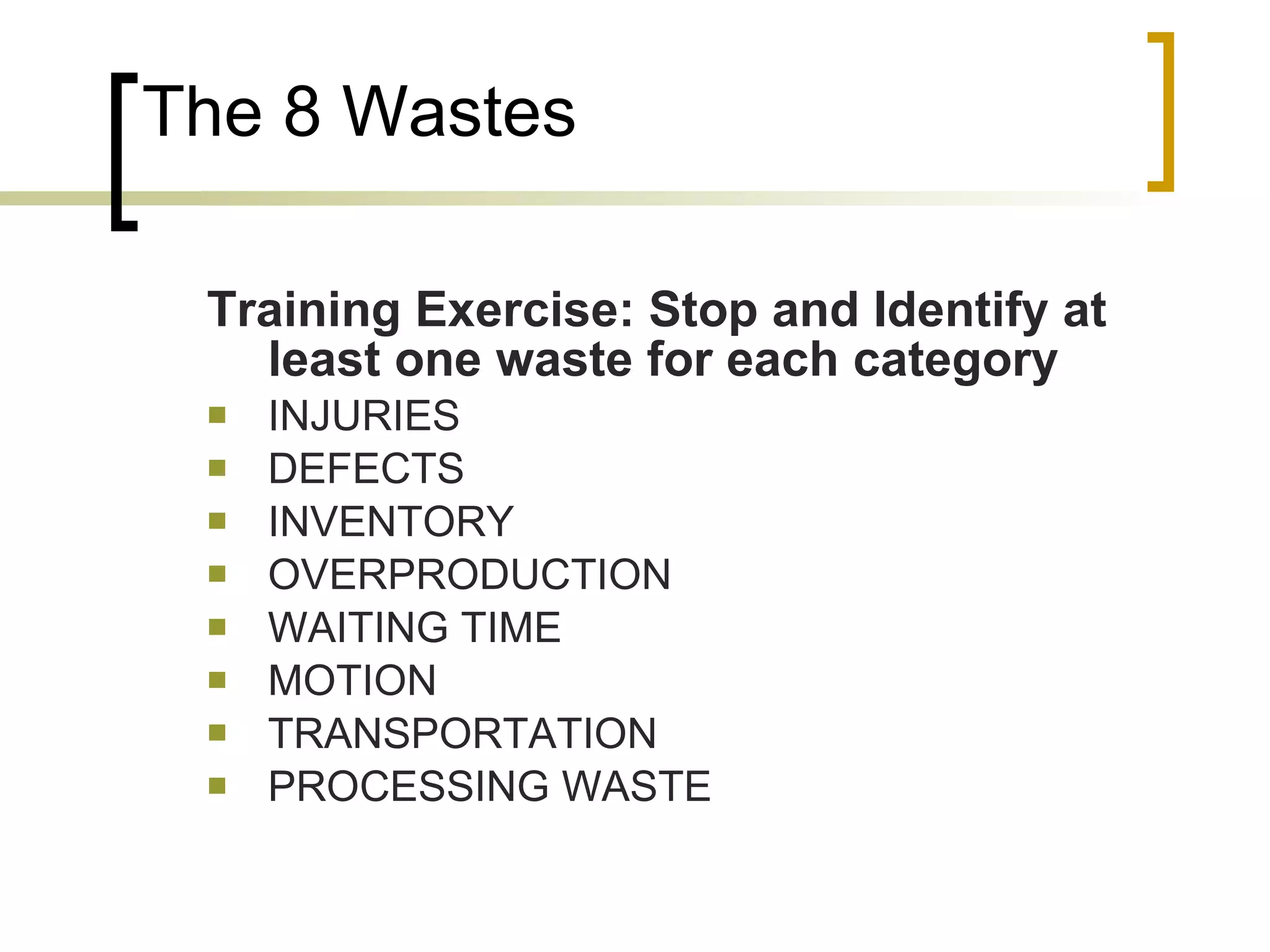 The 8 Wastes

Training Exercise: Stop and Identify at least one waste for each category

- INJURIES
- DEFECTS
- INVENTORY
- OVERPRODUCTION
- WAITING TIME
- MOTION
- TRANSPORTATION
- PROCESSING WASTE